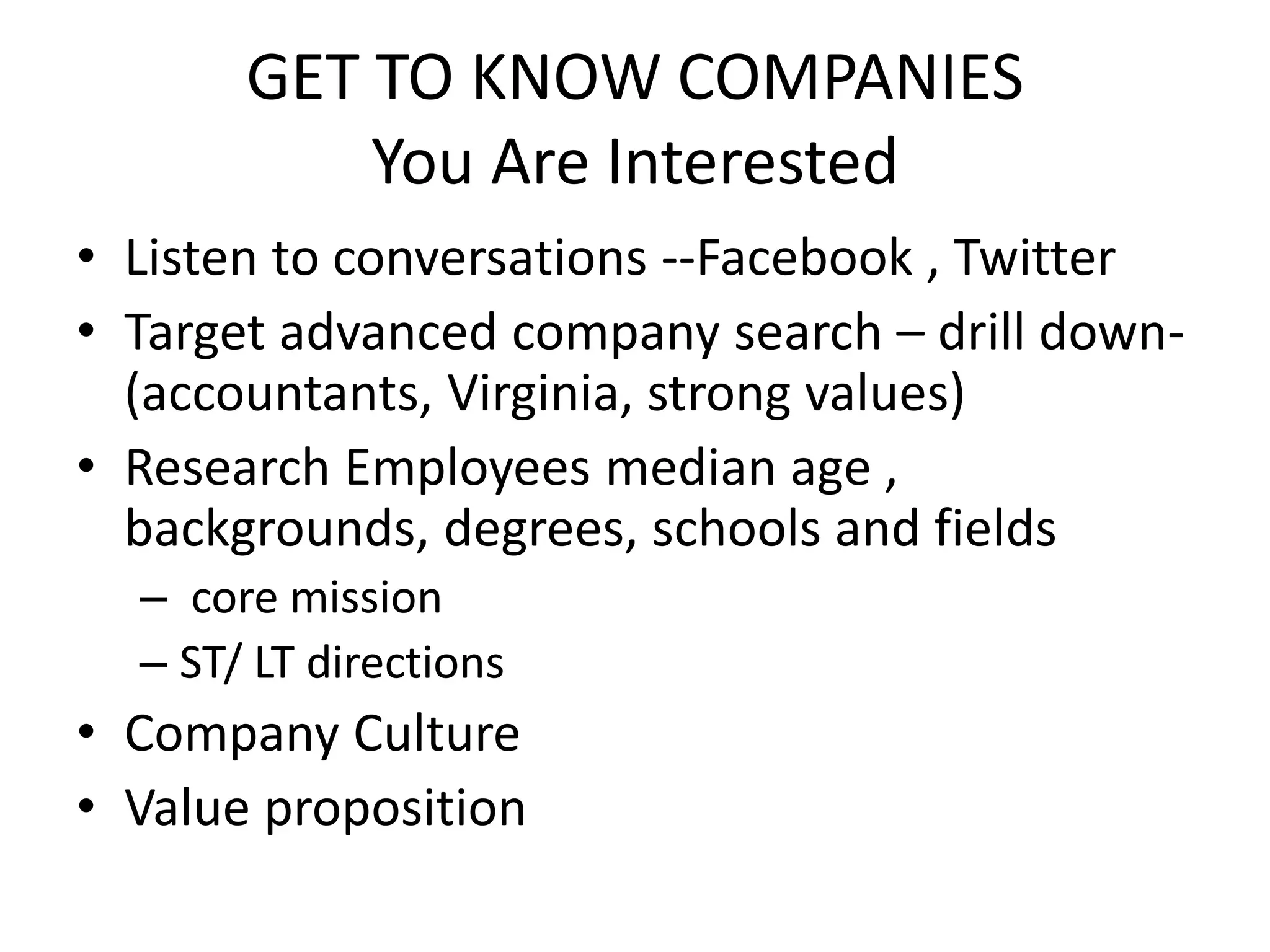 GET TO KNOW COMPANIES
You Are Interested

• Listen to conversations --Facebook , Twitter
• Target advanced company search – drill down- (accountants, Virginia, strong values)
• Research Employees median age , backgrounds, degrees, schools and fields
  – core mission
  – ST/ LT directions
• Company Culture
• Value proposition